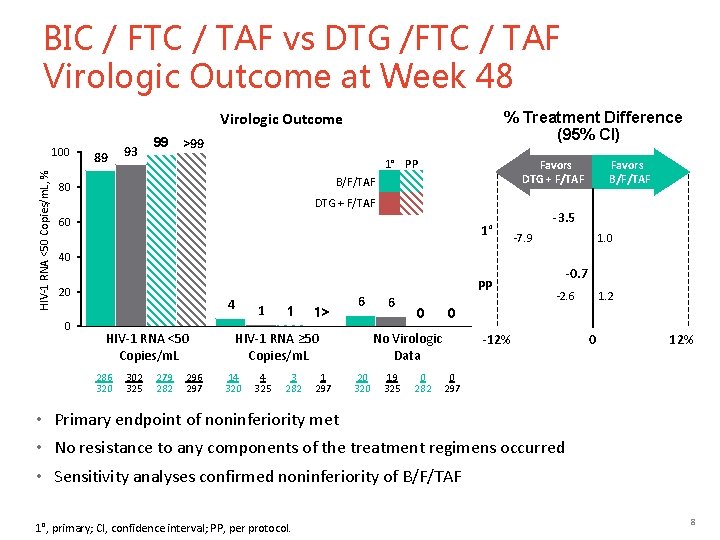 BIC / FTC / TAF vs DTG /FTC / TAF
Virologic Outcome at Week 48

Virologic Outcome

HIV-1 RNA <50 Copies/mL, %

100
80
60
40
20
0

89 93 99 >99

4 1 1 1>

6 6 0 0

1° PP
B/F/TAF
DTG + F/TAF

HIV-1 RNA <50 Copies/mL
HIV-1 RNA ≥50 Copies/mL
No Virologic Data

$\frac{286}{320}$ $\frac{302}{325}$ $\frac{279}{282}$ $\frac{296}{297}$ $\frac{14}{320}$ $\frac{4}{325}$ $\frac{3}{282}$ $\frac{1}{297}$ $\frac{20}{320}$ $\frac{19}{325}$ $\frac{0}{282}$ $\frac{0}{297}$

% Treatment Difference (95% CI)

Favors DTG + F/TAF
Favors B/F/TAF

1°
-3.5
-7.9 1.0

PP
-0.7
-2.6 1.2

-12% 0 12%

• Primary endpoint of noninferiority met
• No resistance to any components of the treatment regimens occurred
• Sensitivity analyses confirmed noninferiority of B/F/TAF

1°, primary; CI, confidence interval; PP, per protocol.

8